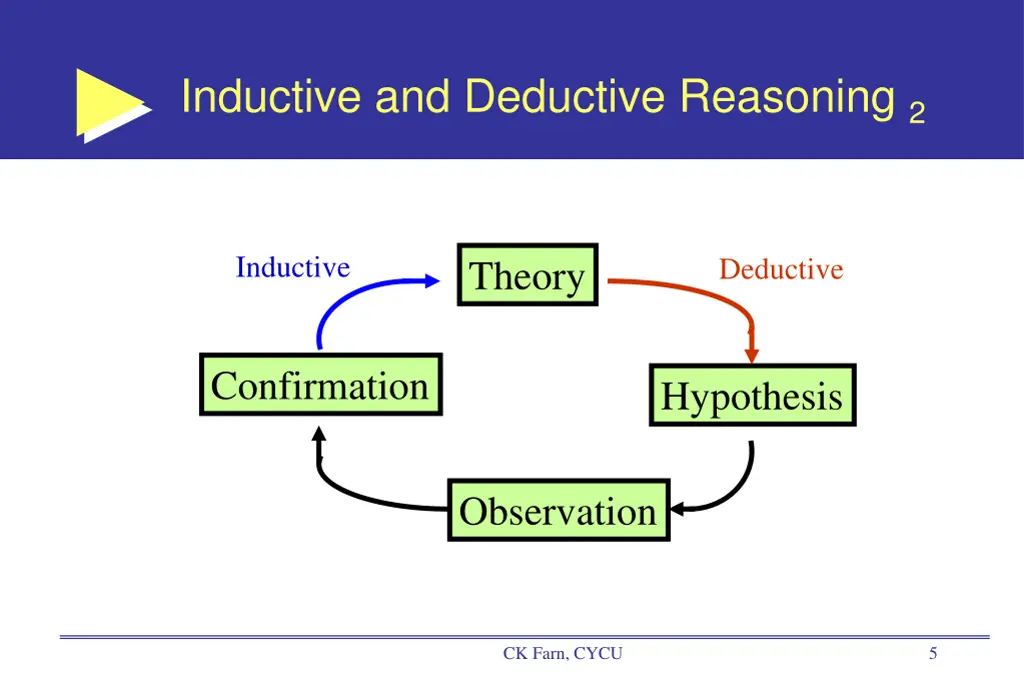 Inductive and Deductive Reasoning 2

Inductive

Theory

Deductive

Confirmation

Hypothesis

Observation

CK Farn, CYCU

5